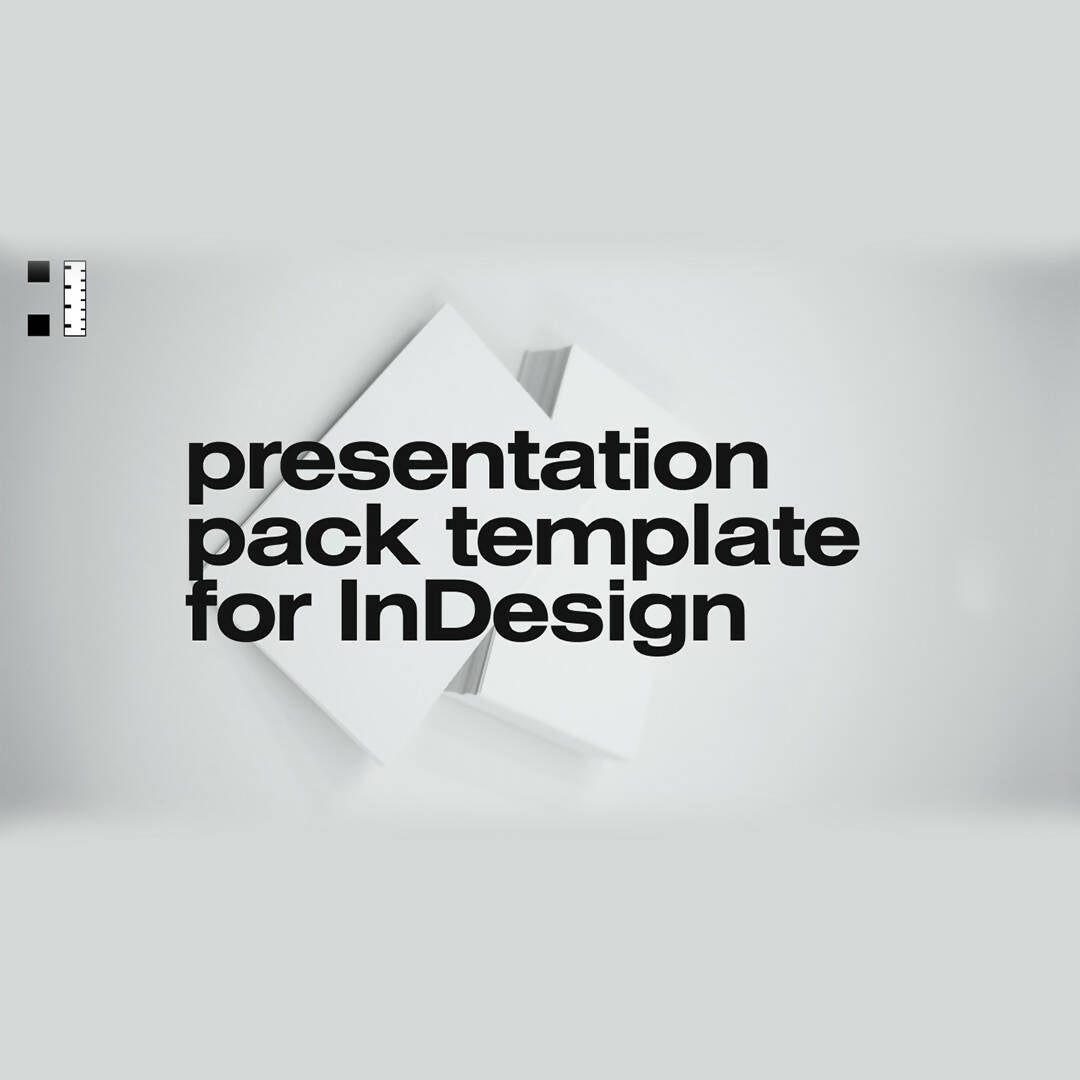 presentation
pack template
for InDesign